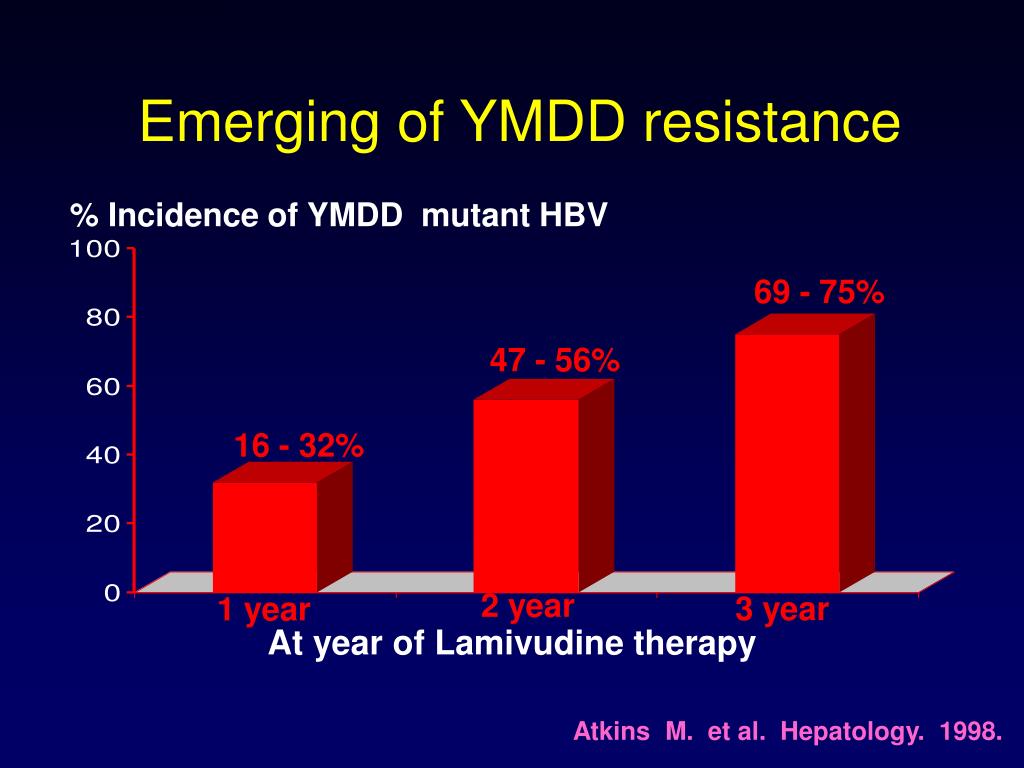 Emerging of YMDD resistance

% Incidence of YMDD mutant HBV

100
80
60
40
20
0

16 - 32%
47 - 56%
69 - 75%

1 year
2 year
3 year

At year of Lamivudine therapy

Atkins M. et al. Hepatology. 1998.